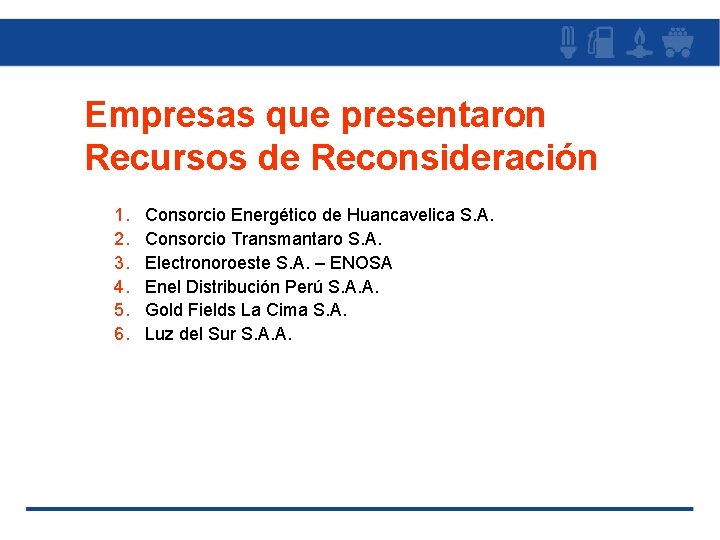 Empresas que presentaron Recursos de Reconsideración

1. Consorcio Energético de Huancavelica S.A.
2. Consorcio Transmantaro S.A.
3. Electronoroeste S.A. – ENOSA
4. Enel Distribución Perú S.A.A.
5. Gold Fields La Cima S.A.
6. Luz del Sur S.A.A.